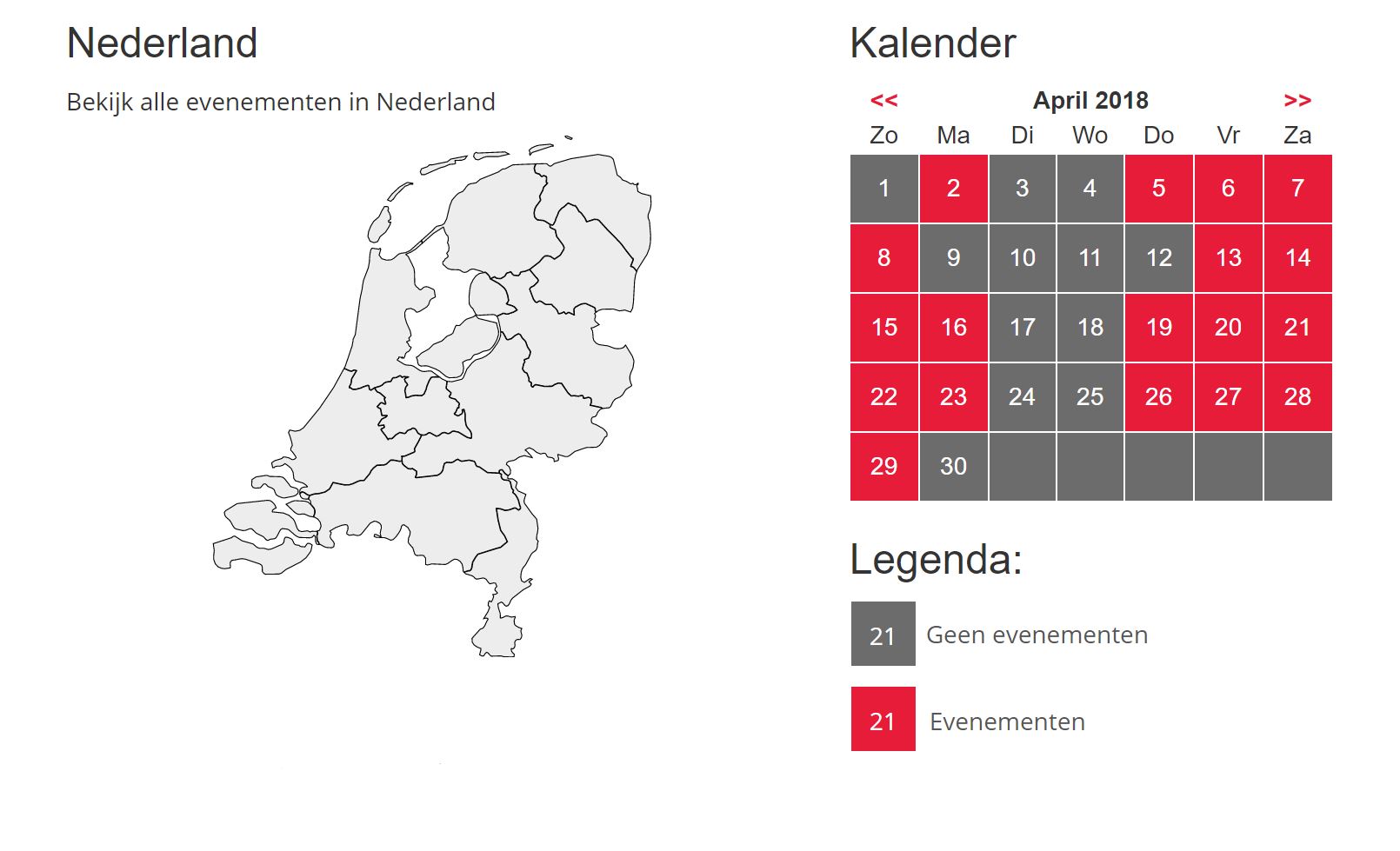 Nederland

Bekijk alle evenementen in Nederland

Kalender

<< April 2018 >>

| Zo | Ma | Di | Wo | Do | Vr | Za |
|---|---|---|---|---|---|---|
| 1 | 2 | 3 | 4 | 5 | 6 | 7 |
| 8 | 9 | 10 | 11 | 12 | 13 | 14 |
| 15 | 16 | 17 | 18 | 19 | 20 | 21 |
| 22 | 23 | 24 | 25 | 26 | 27 | 28 |
| 29 | 30 | | | | | |

Legenda:

21 Geen evenementen

21 Evenementen